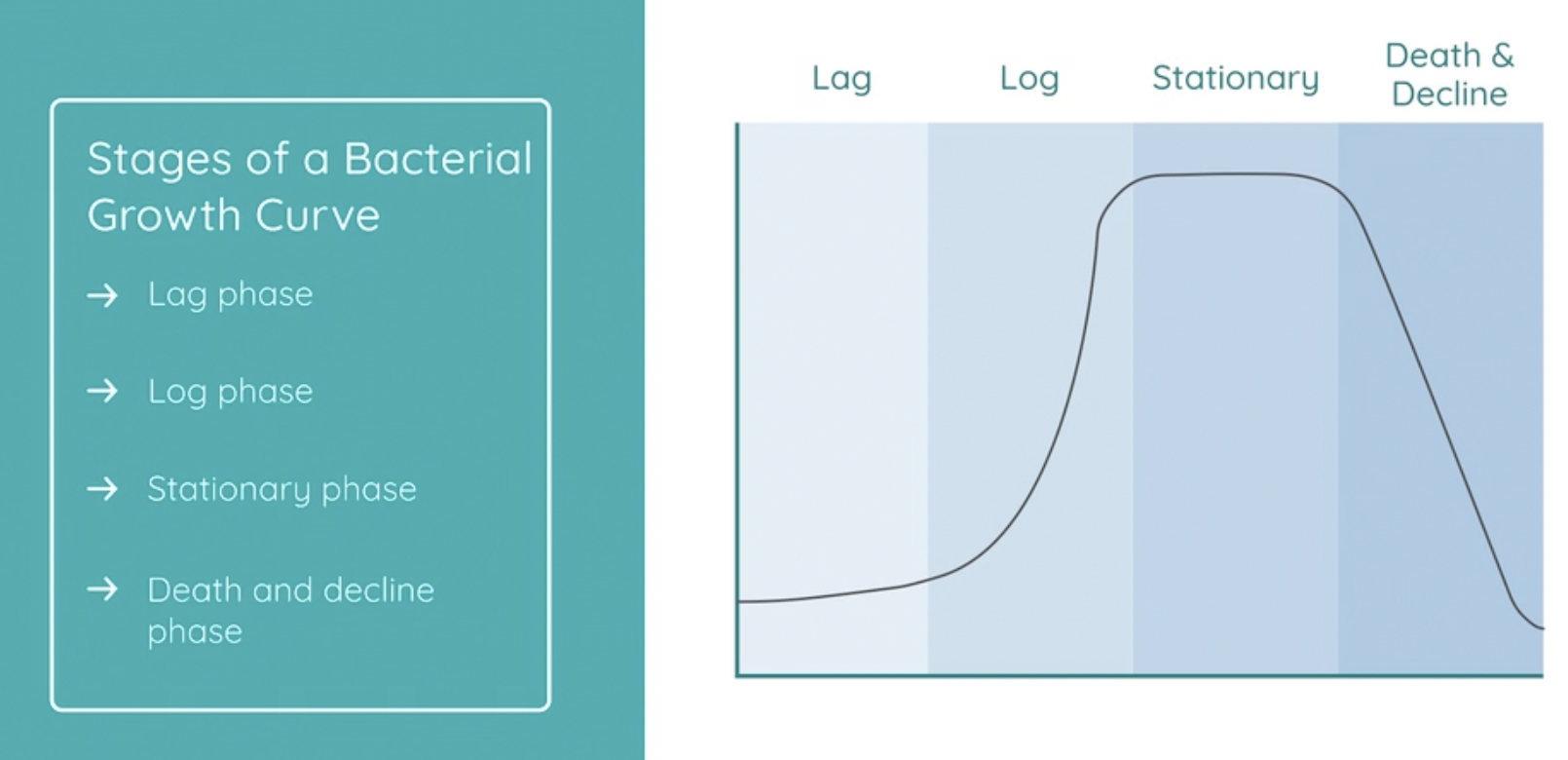 Stages of a Bacterial Growth Curve

→ Lag phase

→ Log phase

→ Stationary phase

→ Death and decline phase

Lag

Log

Stationary

Death & Decline